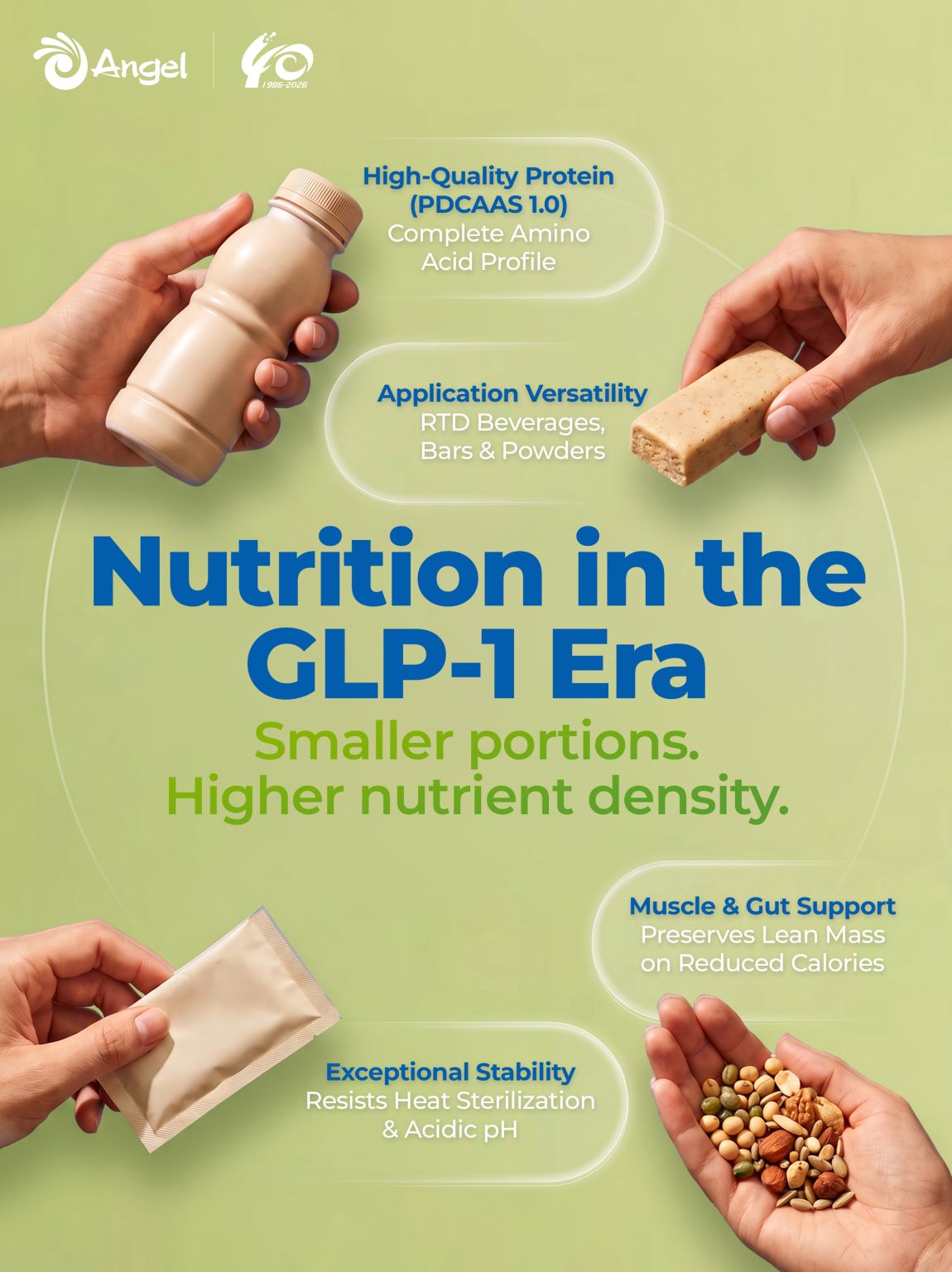 Angel

40
1986-2026

High-Quality Protein
(PDCAAS 1.0)
Complete Amino
Acid Profile

Application Versatility
RTD Beverages,
Bars & Powders

Nutrition in the
GLP-1 Era

Smaller portions.
Higher nutrient density.

Muscle & Gut Support
Preserves Lean Mass
on Reduced Calories

Exceptional Stability
Resists Heat Sterilization
& Acidic pH